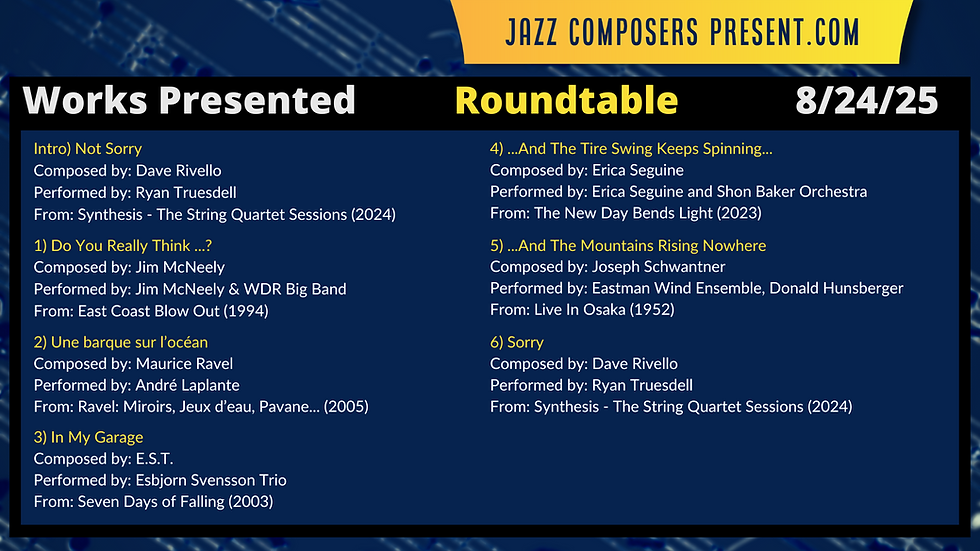 JAZZ COMPOSERS PRESENT.COM

Works Presented Roundtable 8/24/25

Intro) Not Sorry
Composed by: Dave Rivello
Performed by: Ryan Truesdell
From: Synthesis - The String Quartet Sessions (2024)

1) Do You Really Think ...?
Composed by: Jim McNeely
Performed by: Jim McNeely & WDR Big Band
From: East Coast Blow Out (1994)

2) Une barque sur l'océan
Composed by: Maurice Ravel
Performed by: André Laplante
From: Ravel: Miroirs, Jeux d'eau, Pavane... (2005)

3) In My Garage
Composed by: E.S.T.
Performed by: Esbjorn Svensson Trio
From: Seven Days of Falling (2003)

4) ...And The Tire Swing Keeps Spinning...
Composed by: Erica Seguine
Performed by: Erica Seguine and Shon Baker Orchestra
From: The New Day Bends Light (2023)

5) ...And The Mountains Rising Nowhere
Composed by: Joseph Schwantner
Performed by: Eastman Wind Ensemble, Donald Hunsberger
From: Live In Osaka (1952)

6) Sorry
Composed by: Dave Rivello
Performed by: Ryan Truesdell
From: Synthesis - The String Quartet Sessions (2024)